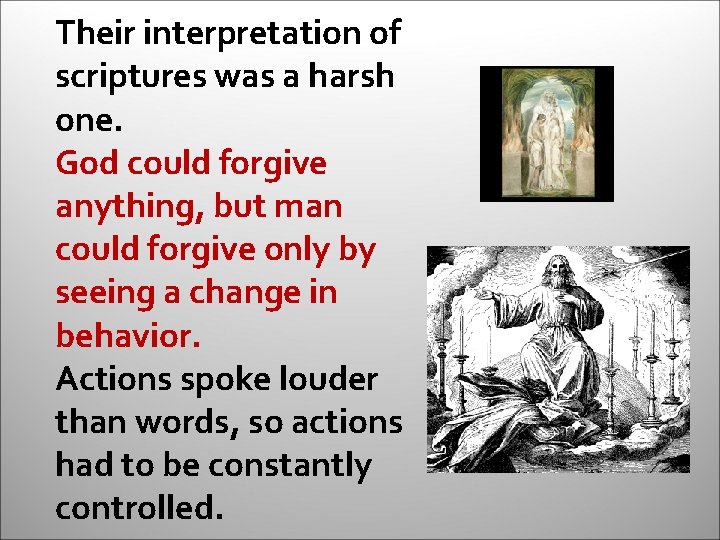 Their interpretation of scriptures was a harsh one.

God could forgive anything, but man could forgive only by seeing a change in behavior.

Actions spoke louder than words, so actions had to be constantly controlled.